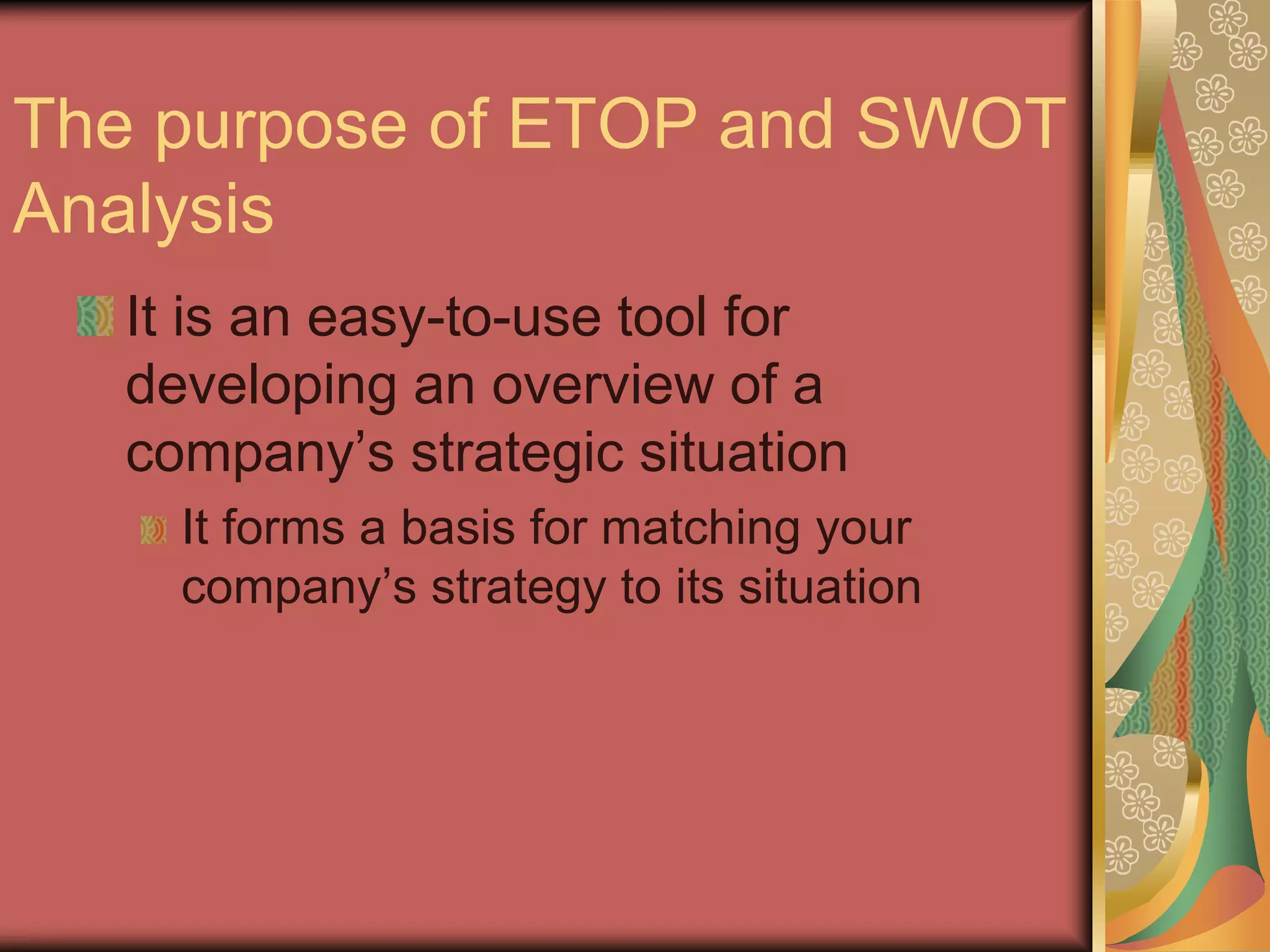 The purpose of ETOP and SWOT Analysis

It is an easy-to-use tool for developing an overview of a company’s strategic situation

It forms a basis for matching your company’s strategy to its situation